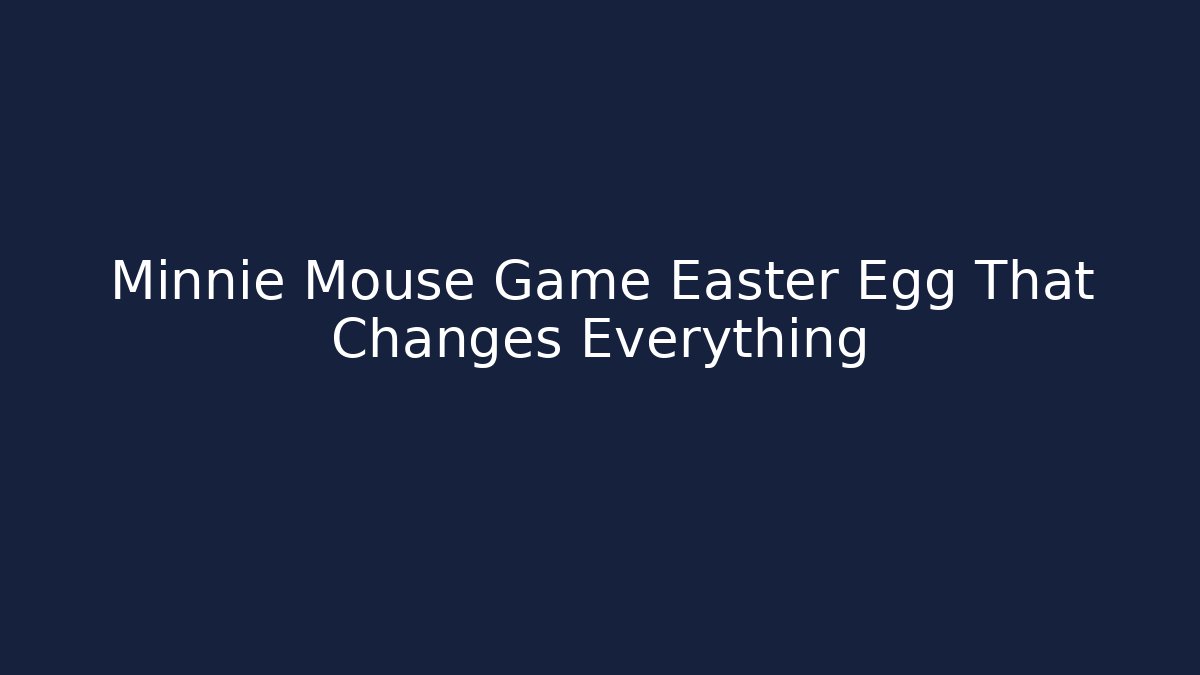 Minnie Mouse Game Easter Egg That Changes Everything